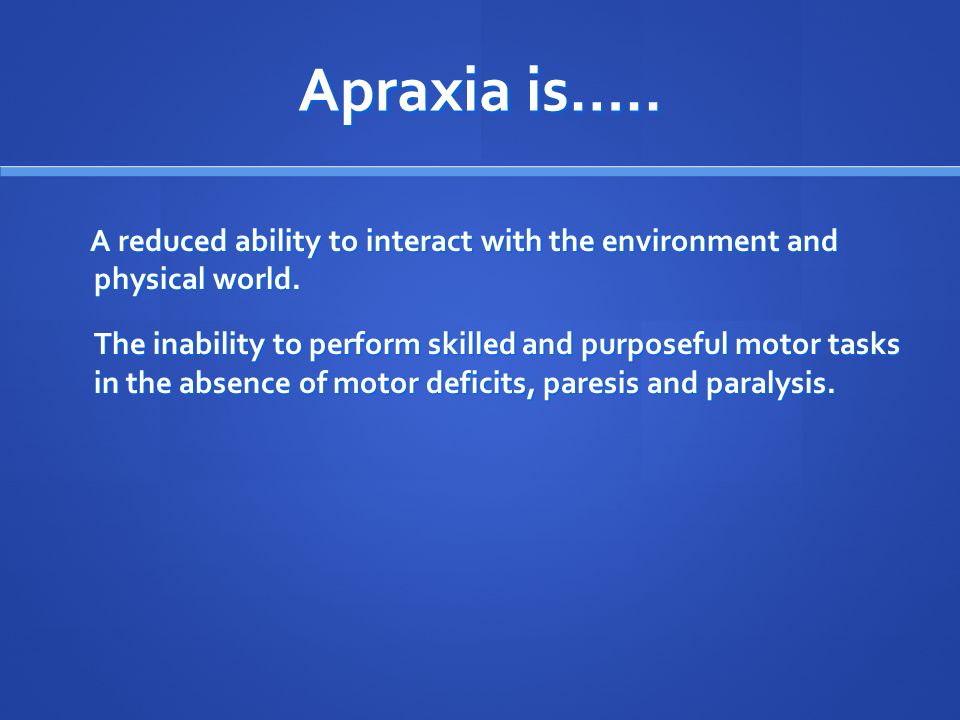 Apraxia is…..

A reduced ability to interact with the environment and physical world.

The inability to perform skilled and purposeful motor tasks in the absence of motor deficits, paresis and paralysis.